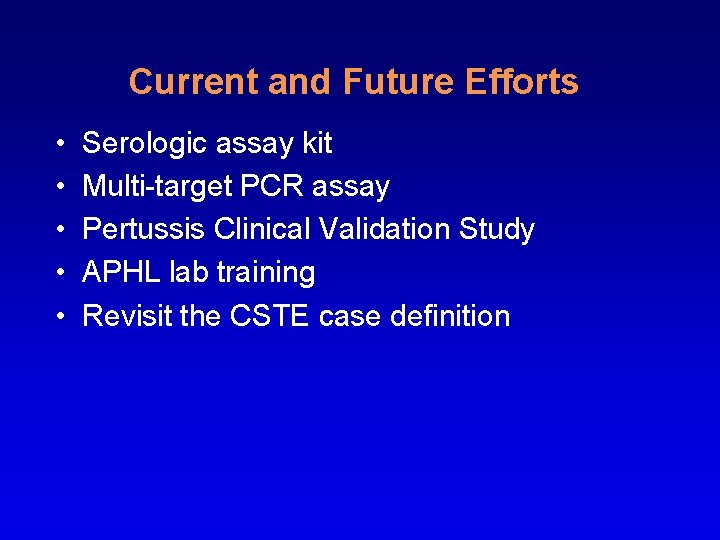 Current and Future Efforts

• Serologic assay kit
• Multi-target PCR assay
• Pertussis Clinical Validation Study
• APHL lab training
• Revisit the CSTE case definition